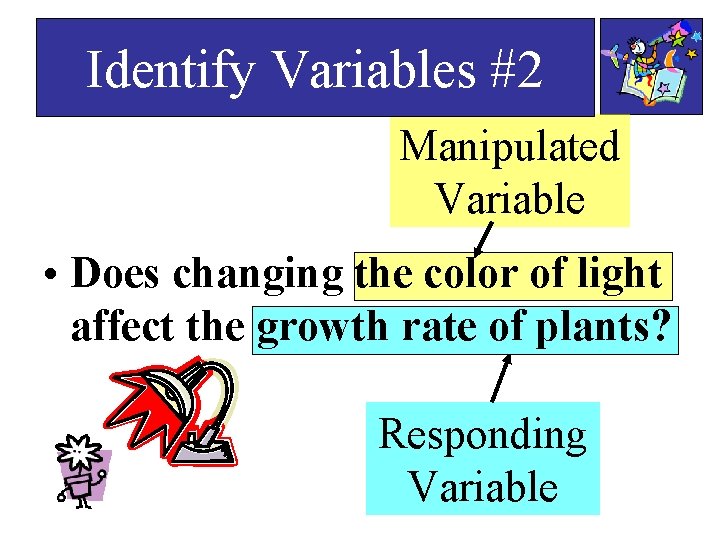 Identify Variables #2

Manipulated Variable

• Does changing the color of light affect the growth rate of plants?

Responding Variable